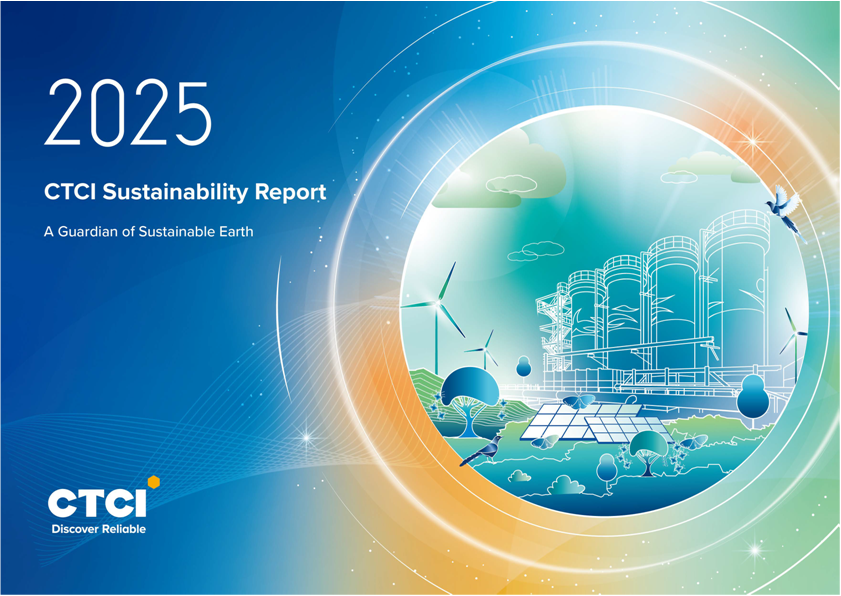 2025

CTCI Sustainability Report

A Guardian of Sustainable Earth

CTCI
Discover Reliable